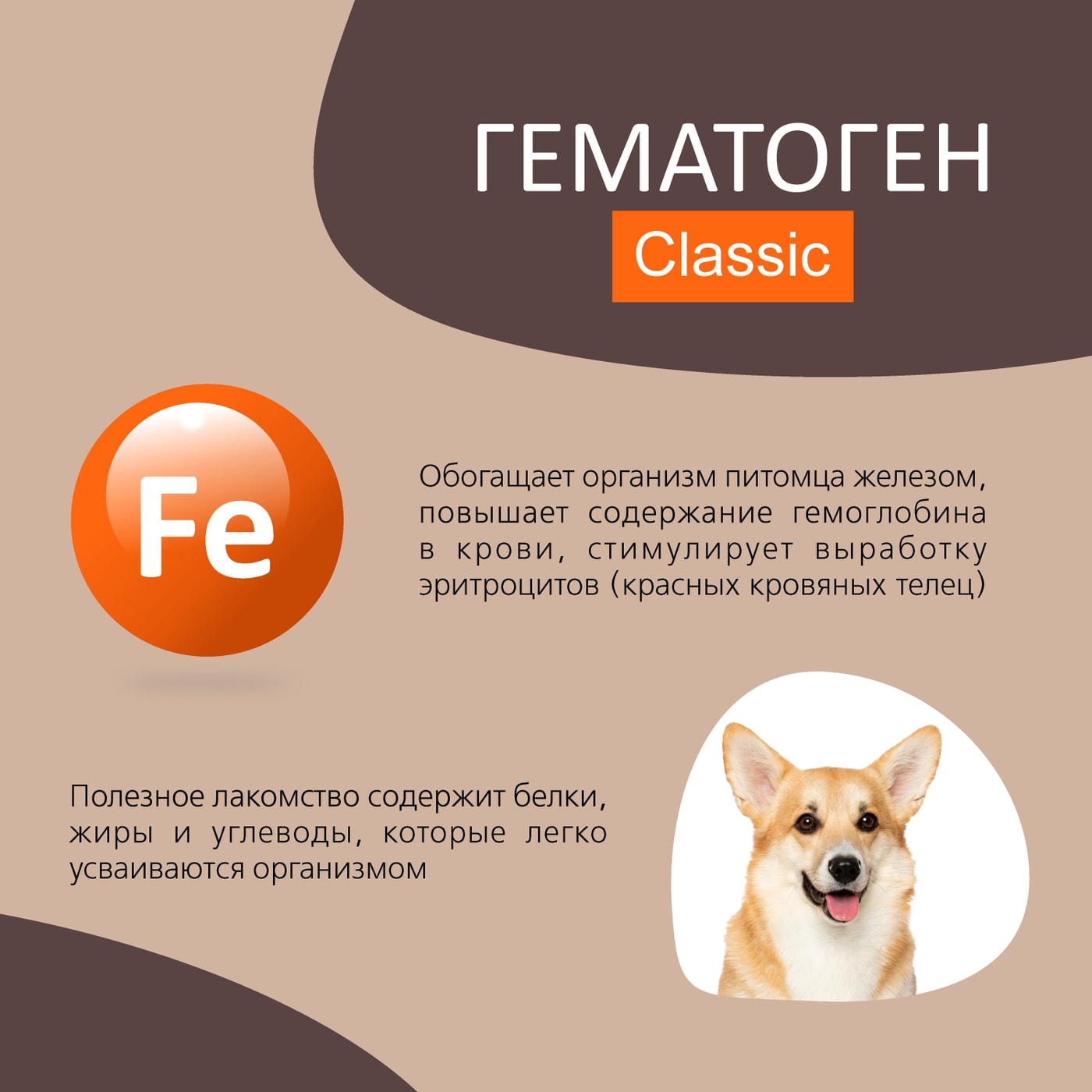 ГЕМАТОГЕН
Classic

Fe

Обогащает организм питомца железом, повышает содержание гемоглобина в крови, стимулирует выработку эритроцитов (красных кровяных телец)

Полезное лакомство содержит белки, жиры и углеводы, которые легко усваиваются организмом